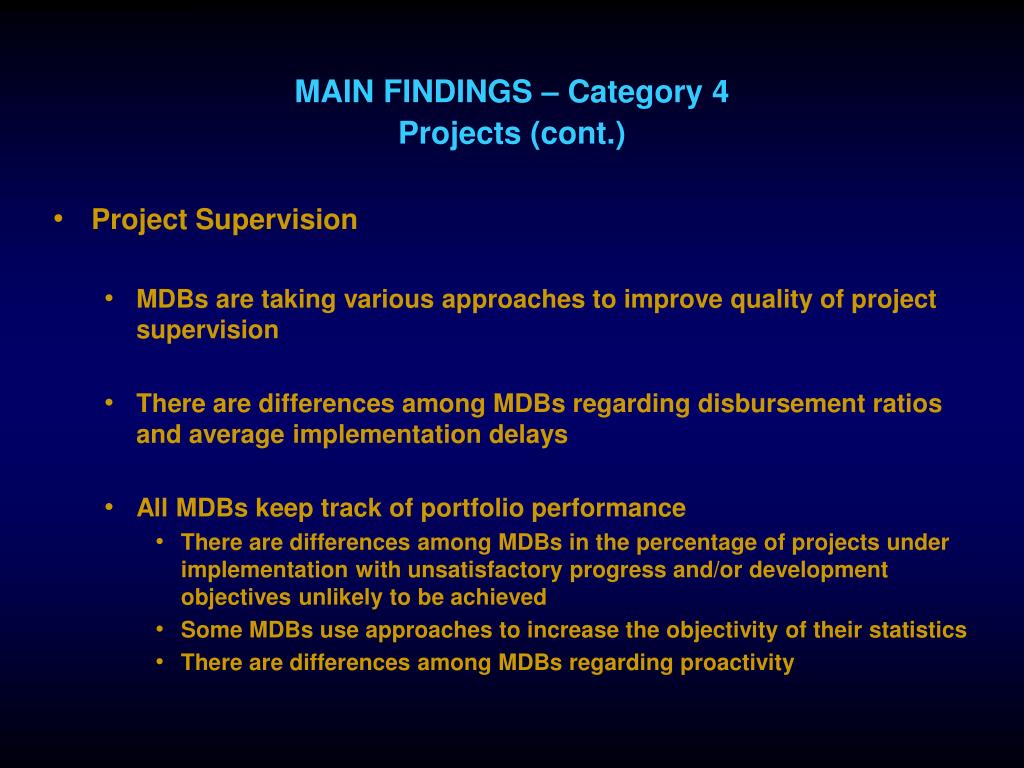 MAIN FINDINGS – Category 4
Projects (cont.)

• Project Supervision

• MDBs are taking various approaches to improve quality of project supervision

• There are differences among MDBs regarding disbursement ratios and average implementation delays

• All MDBs keep track of portfolio performance
  • There are differences among MDBs in the percentage of projects under implementation with unsatisfactory progress and/or development objectives unlikely to be achieved
  • Some MDBs use approaches to increase the objectivity of their statistics
  • There are differences among MDBs regarding proactivity